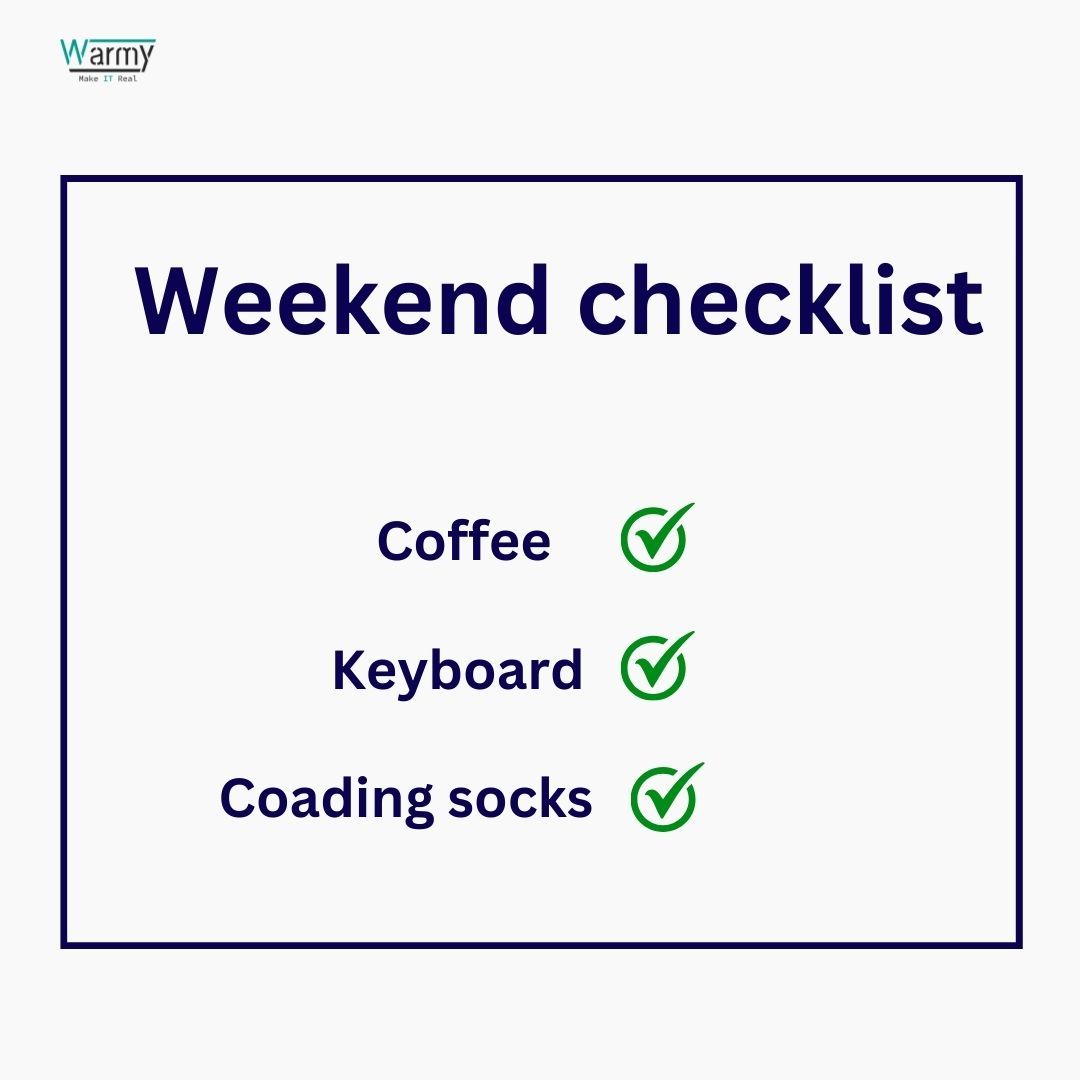 Warmy
Make IT Real

Weekend checklist

Coffee

Keyboard

Coading socks